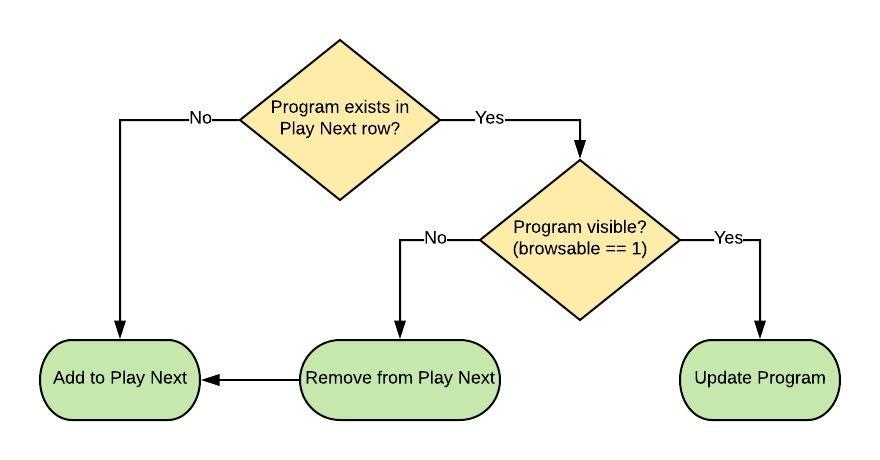 Program exists in Play Next row?

No

Yes

Program visible? (browsable == 1)

No

Yes

Add to Play Next

Remove from Play Next

Update Program